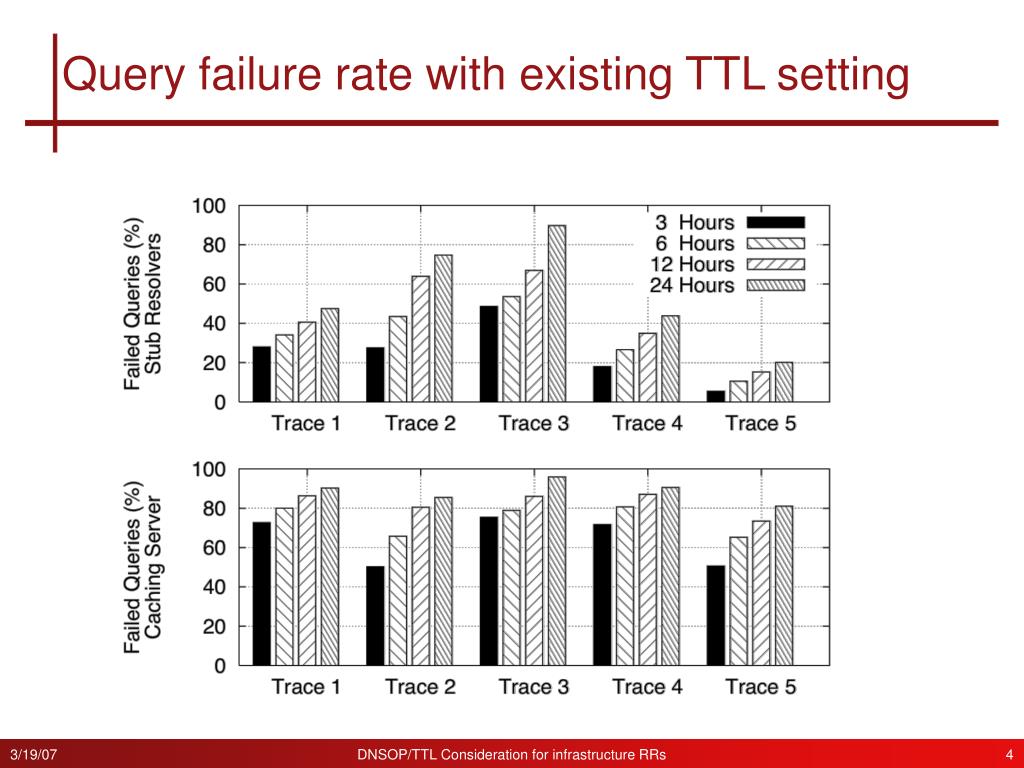 Query failure rate with existing TTL setting

Failed Queries (%) Stub Resolvers

100
80
60
40
20
0

3 Hours
6 Hours
12 Hours
24 Hours

Trace 1 Trace 2 Trace 3 Trace 4 Trace 5

Failed Queries (%) Caching Server

100
80
60
40
20
0

Trace 1 Trace 2 Trace 3 Trace 4 Trace 5

3/19/07 DNSOP/TTL Consideration for infrastructure RRs 4